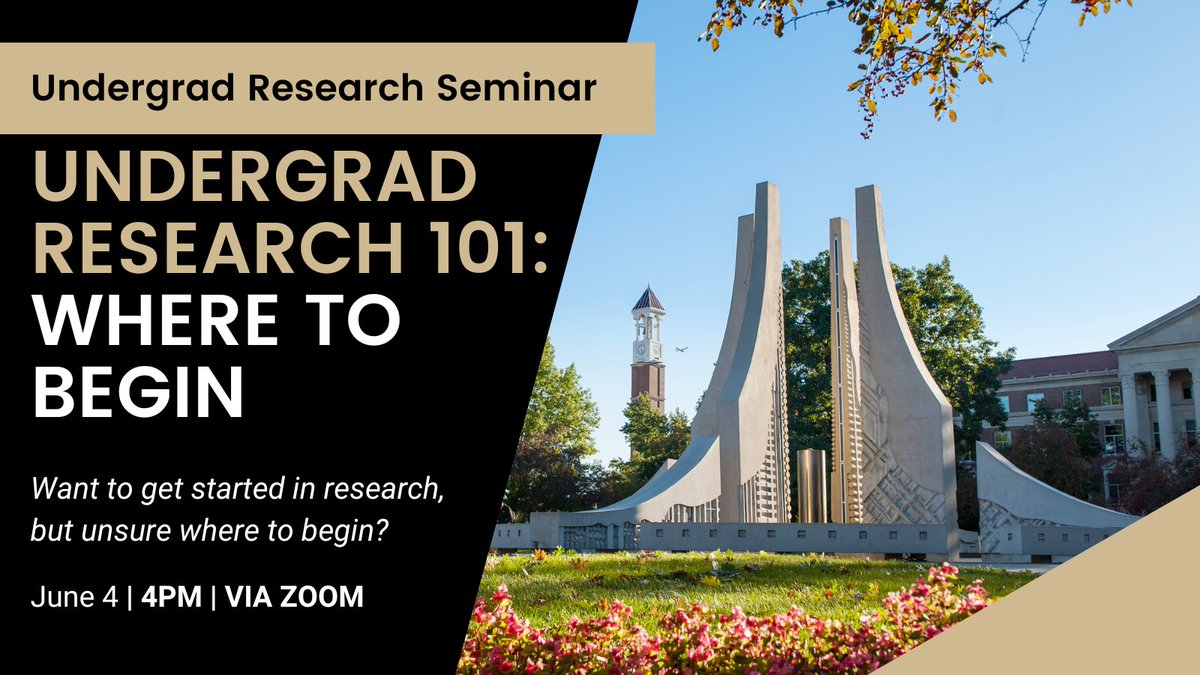 Undergrad Research Seminar

UNDERGRAD RESEARCH 101: WHERE TO BEGIN

Want to get started in research, but unsure where to begin?

June 4 | 4PM | VIA ZOOM